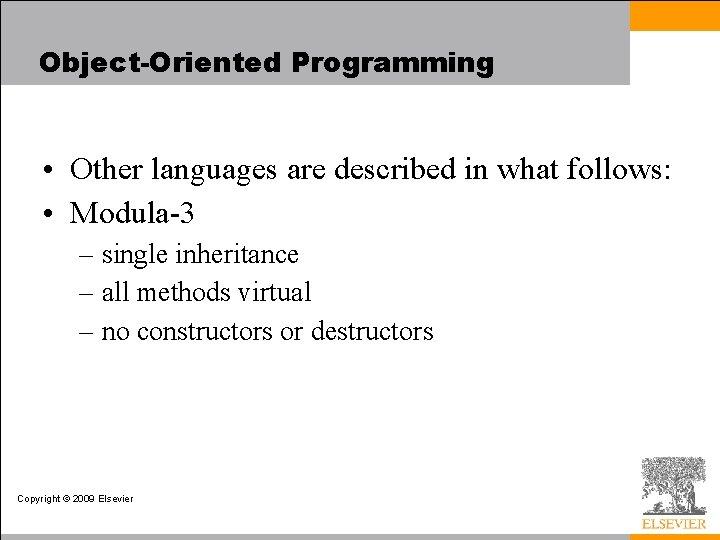 Object-Oriented Programming

• Other languages are described in what follows:
• Modula-3
– single inheritance
– all methods virtual
– no constructors or destructors

Copyright © 2009 Elsevier

ELSEVIER